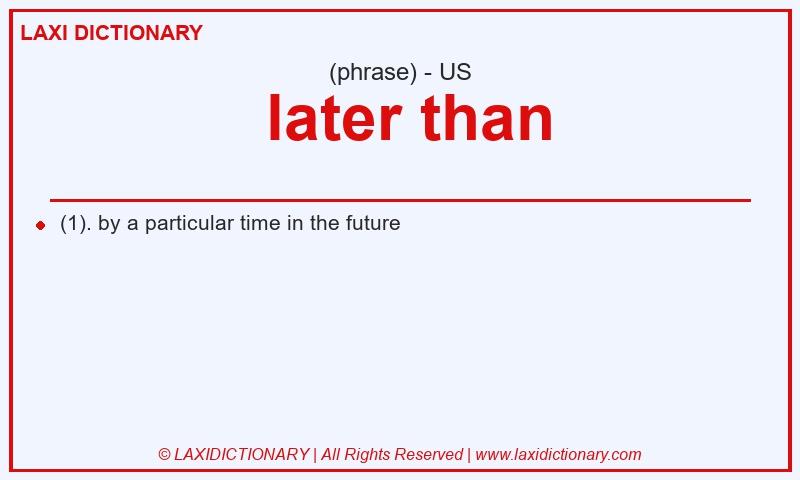 LAXI DICTIONARY

(phrase) - US

later than

(1). by a particular time in the future

© LAXIDICTIONARY | All Rights Reserved | www.laxidictionary.com